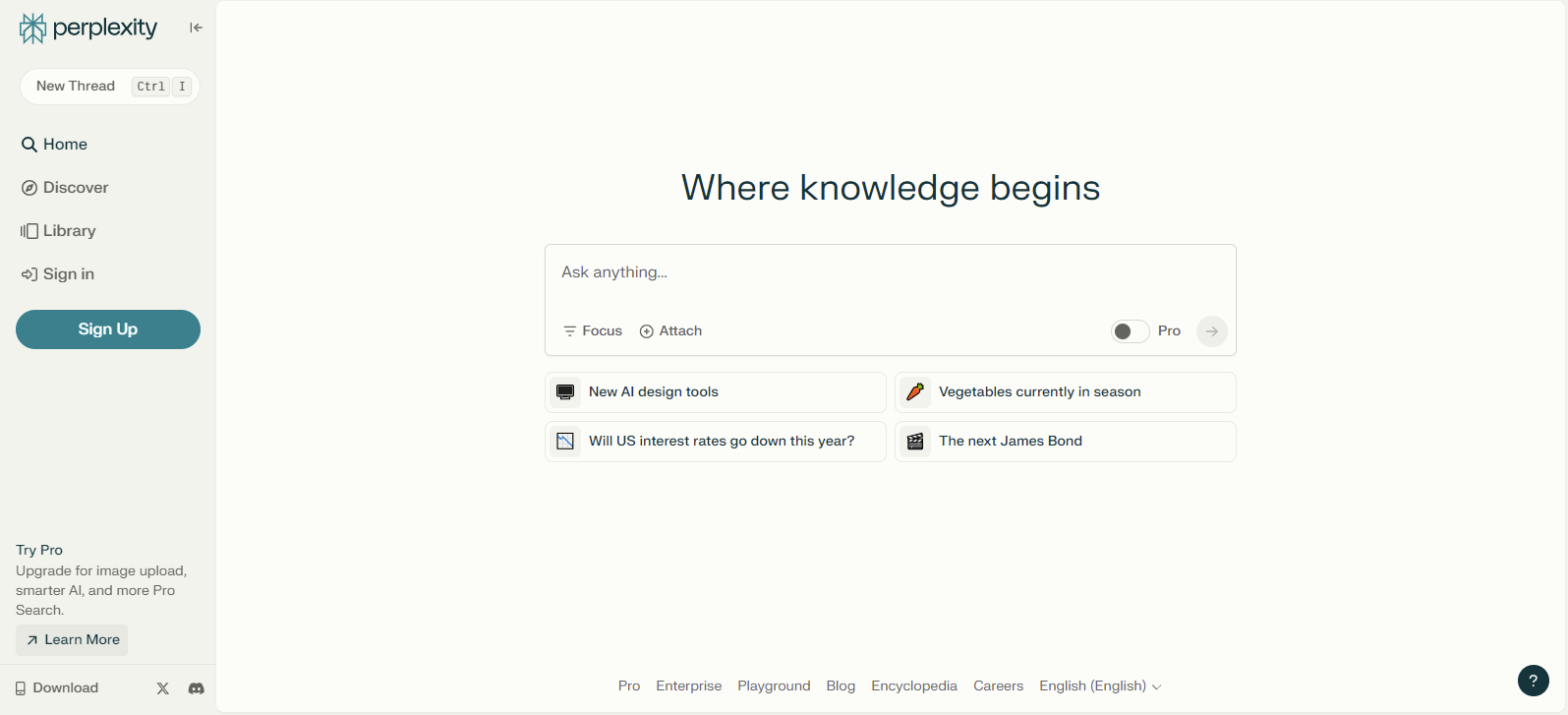 perplexity

New Thread Ctrl I

Home

Discover

Library

Sign in

Sign Up

Try Pro
Upgrade for image upload, smarter AI, and more Pro Search.

Learn More

Download

Where knowledge begins

Ask anything...

Focus Attach Pro

New AI design tools

Vegetables currently in season

Will US interest rates go down this year?

The next James Bond

Pro Enterprise Playground Blog Encyclopedia Careers English (English)

?